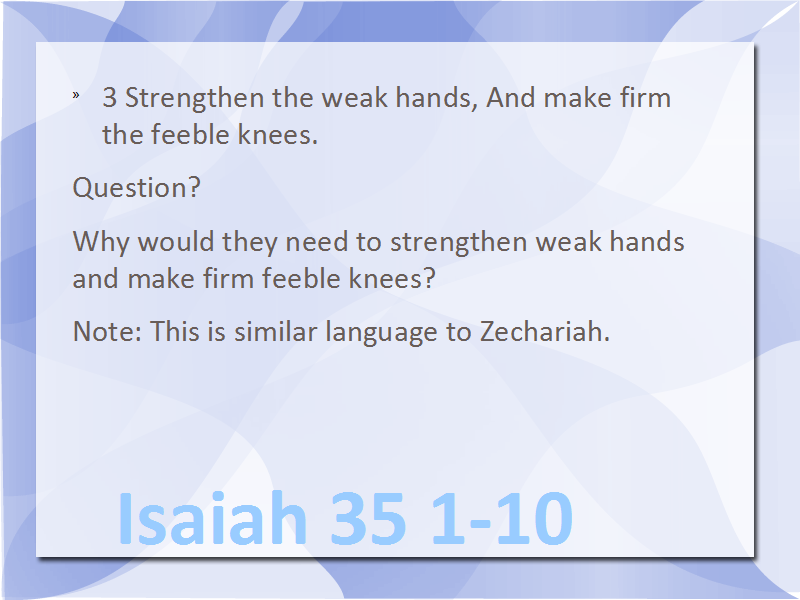 » 3 Strengthen the weak hands, And make firm the feeble knees.

Question?

Why would they need to strengthen weak hands and make firm feeble knees?

Note: This is similar language to Zechariah.

Isaiah 35 1-10